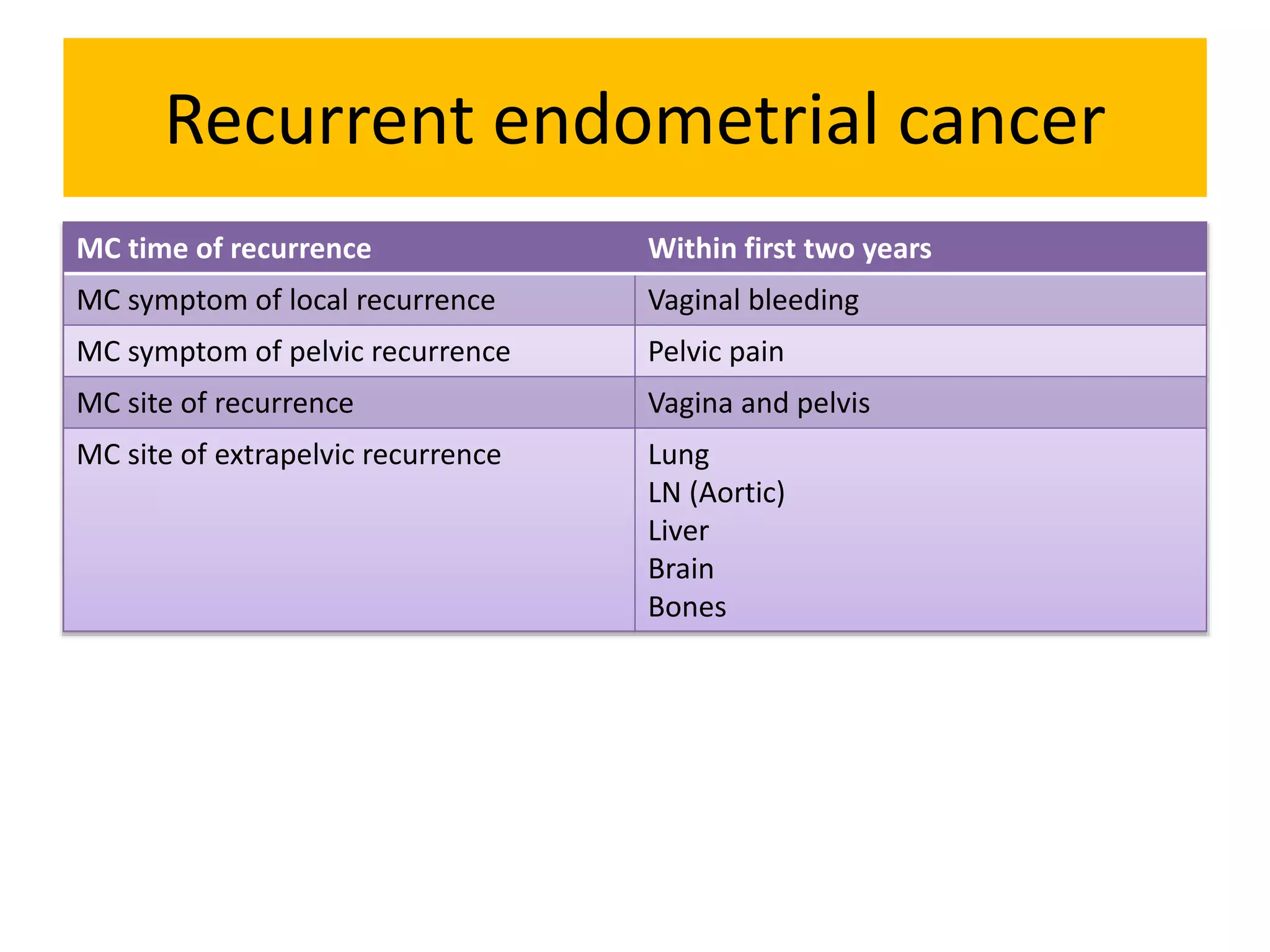 Recurrent endometrial cancer

| MC time of recurrence | Within first two years |
|---|---|
| MC symptom of local recurrence | Vaginal bleeding |
| MC symptom of pelvic recurrence | Pelvic pain |
| MC site of recurrence | Vagina and pelvis |
| MC site of extrapelvic recurrence | Lung<br>LN (Aortic)<br>Liver<br>Brain<br>Bones |